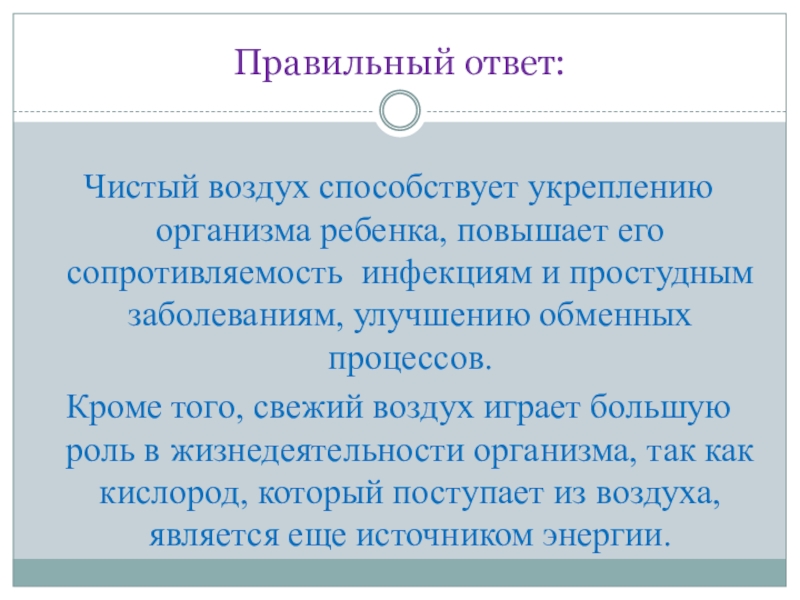 Правильный ответ:

Чистый воздух способствует укреплению организма ребенка, повышает его сопротивляемость  инфекциям и простудным заболеваниям, улучшению обменных процессов.

Кроме того, свежий воздух играет большую роль в жизнедеятельности организма, так как кислород, который поступает из воздуха, является еще источником энергии.